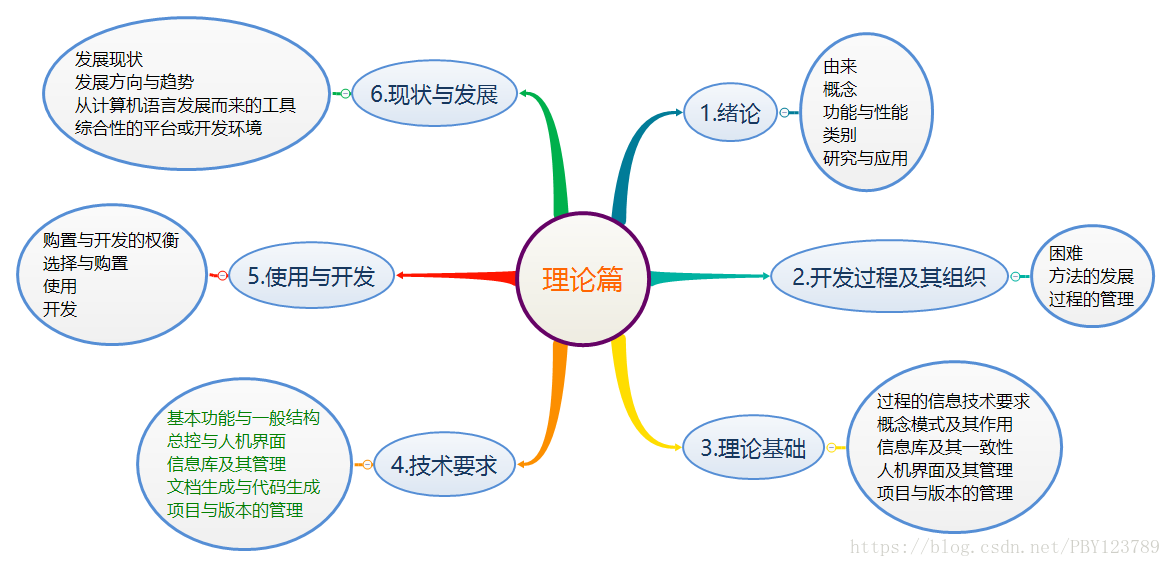 理论篇

1.绪论
由来
概念
功能与性能
类别
研究与应用

2.开发过程及其组织
困难
方法的发展
过程的管理

3.理论基础
过程的信息技术要求
概念模式及其作用
信息库及其一致性
人机界面及其管理
项目与版本的管理

4.技术要求
基本功能与一般结构
总控与人机界面
信息库及其管理
文档生成与代码生成
项目与版本的管理

5.使用与开发
购置与开发的权衡
选择与购置
使用
开发

6.现状与发展
发展现状
发展方向与趋势
从计算机语言发展而来的工具
综合性的平台或开发环境

https://blog.csdn.net/PBY123789